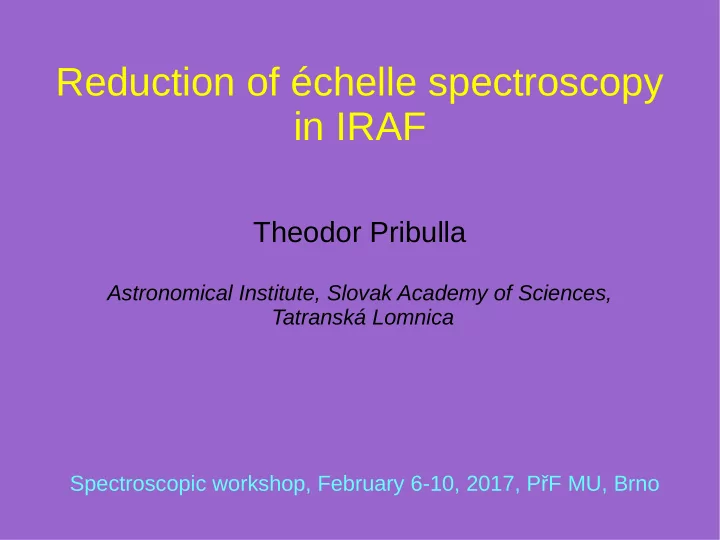 Reduction of échelle spectroscopy in IRAF

Theodor Pribulla

Astronomical Institute, Slovak Academy of Sciences, Tatranská Lomnica

Spectroscopic workshop, February 6-10, 2017, PřF MU, Brno